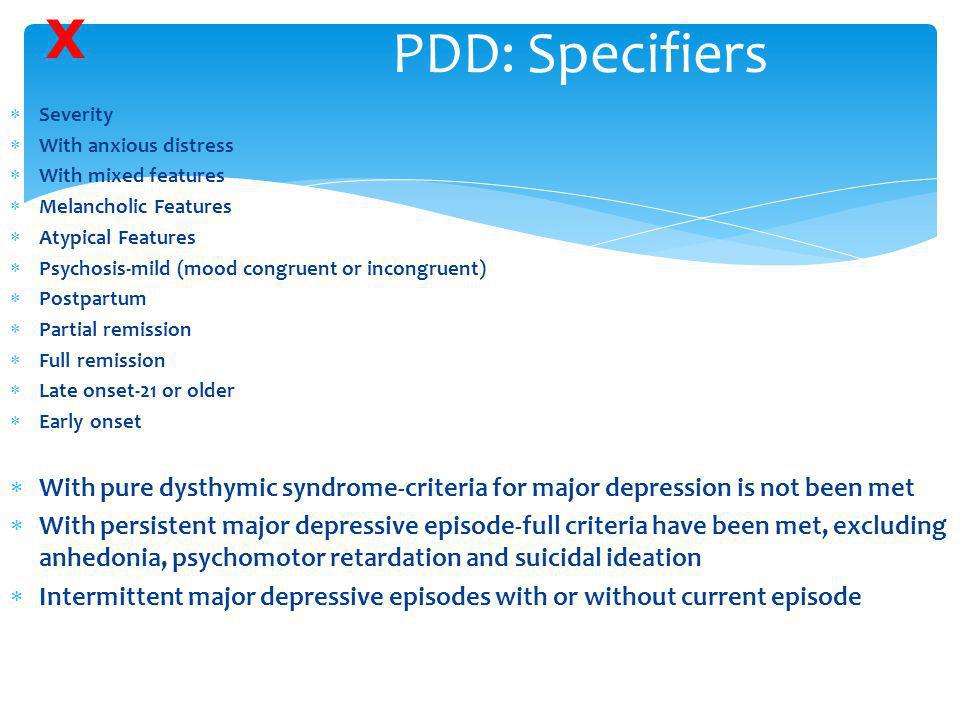 X

PDD: Specifiers

* Severity
* With anxious distress
* With mixed features
* Melancholic Features
* Atypical Features
* Psychosis-mild (mood congruent or incongruent)
* Postpartum
* Partial remission
* Full remission
* Late onset-21 or older
* Early onset

* With pure dysthymic syndrome-criteria for major depression is not been met
* With persistent major depressive episode-full criteria have been met, excluding anhedonia, psychomotor retardation and suicidal ideation
* Intermittent major depressive episodes with or without current episode